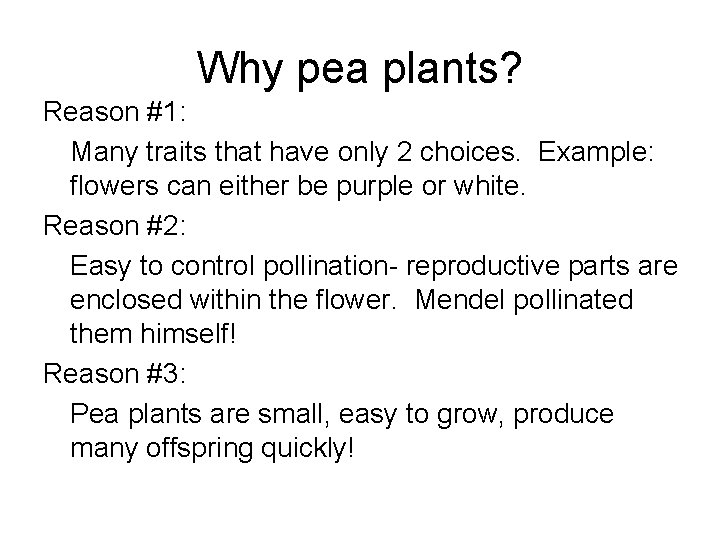 Why pea plants?

Reason #1:

Many traits that have only 2 choices.  Example: flowers can either be purple or white.

Reason #2:

Easy to control pollination- reproductive parts are enclosed within the flower.  Mendel pollinated them himself!

Reason #3:

Pea plants are small, easy to grow, produce many offspring quickly!